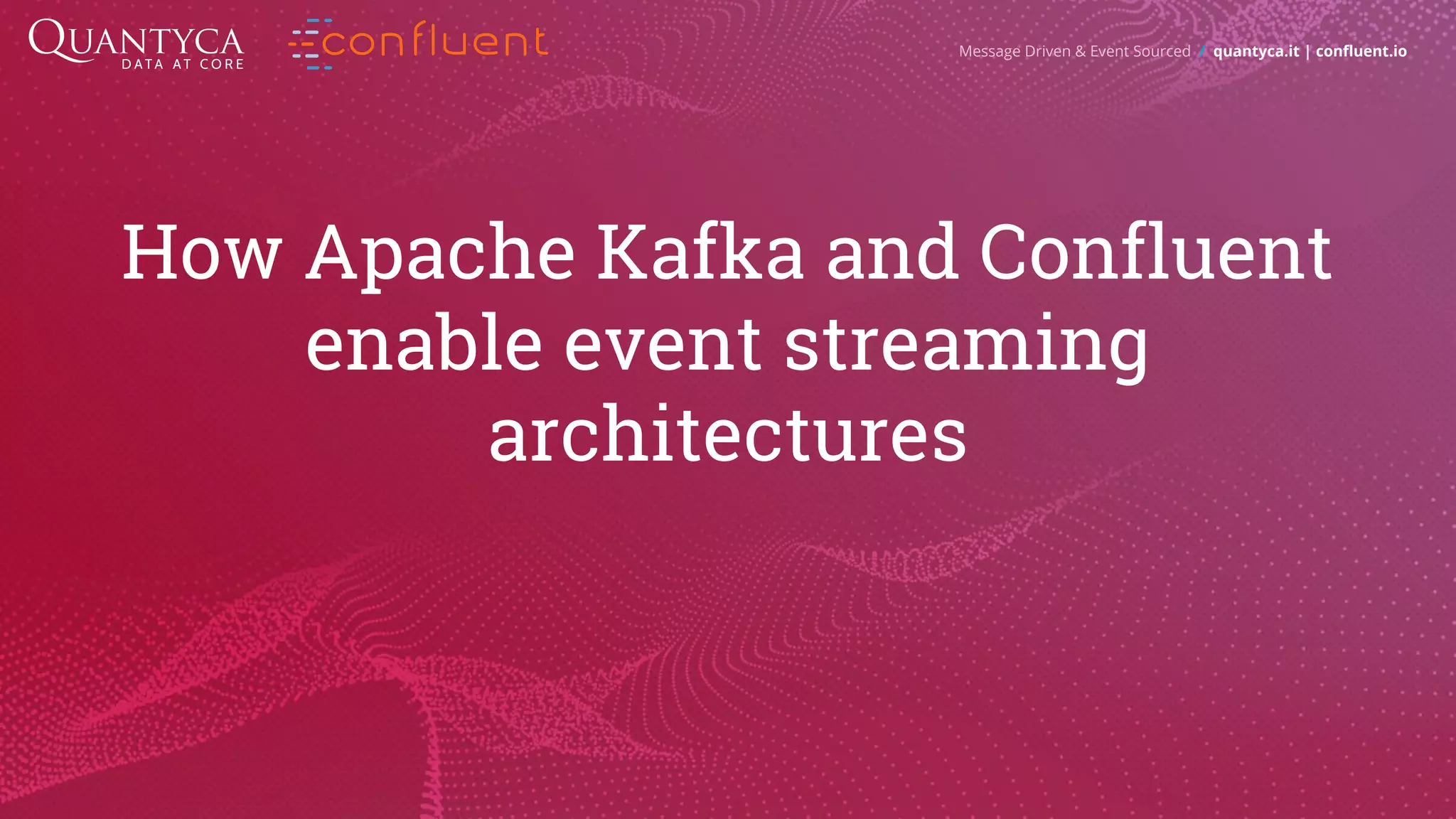 QUANTYCA
DATA AT CORE

confluent

Message Driven & Event Sourced / quantyca.it | confluent.io

How Apache Kafka and Confluent enable event streaming architectures